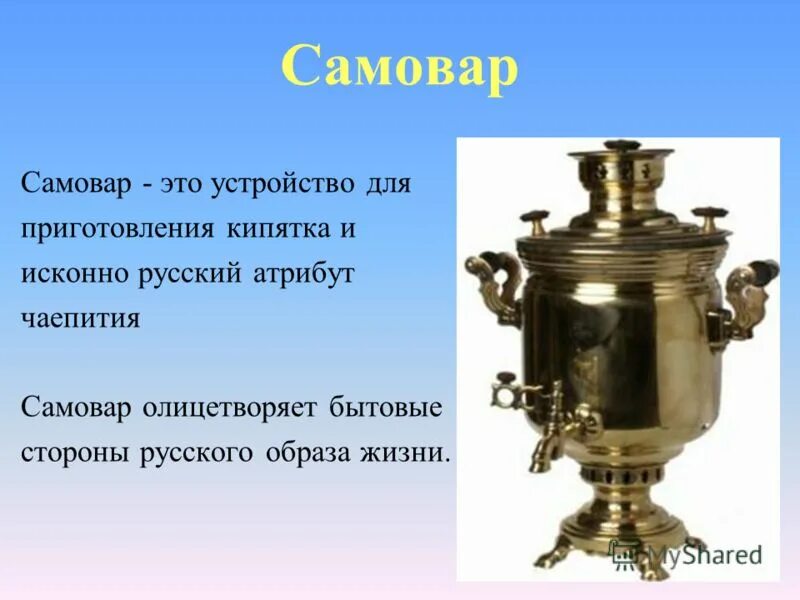 Самовар

Самовар - это устройство для приготовления кипятка и исконно русский атрибут чаепития

Самовар олицетворяет бытовые стороны русского образа жизни.

MyShared